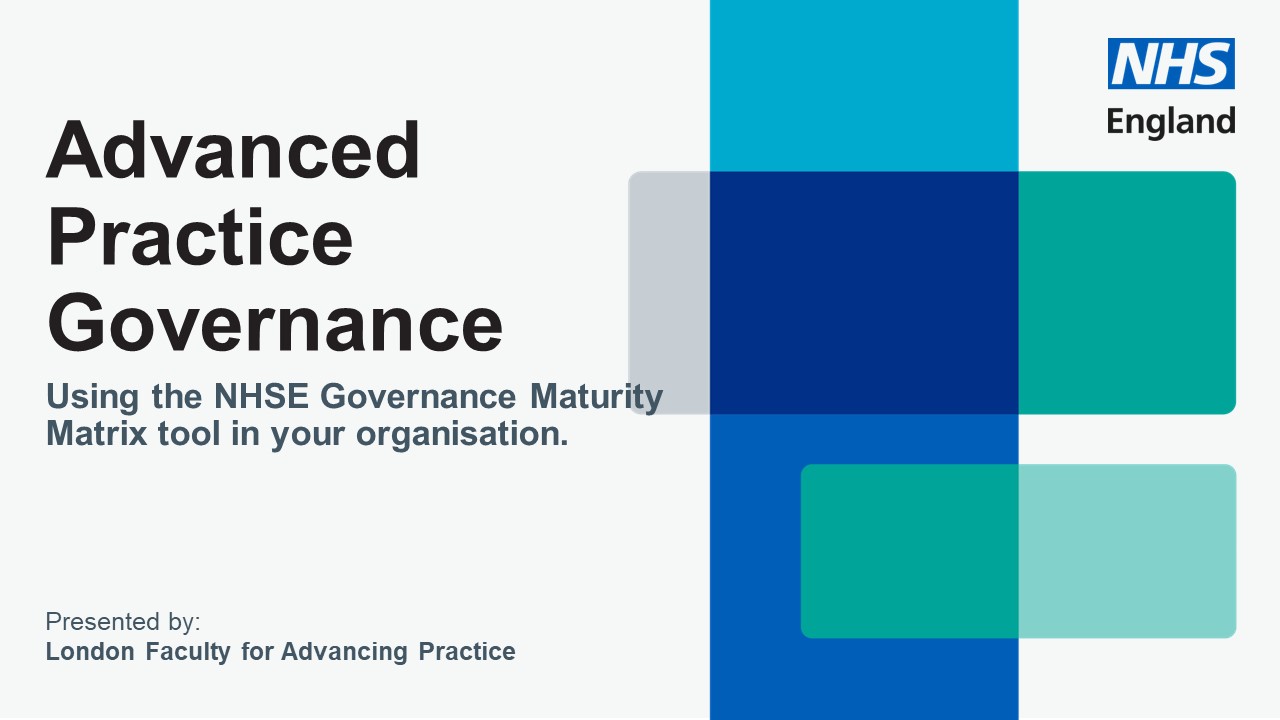 NHS
England

Advanced Practice Governance

Using the NHSE Governance Maturity Matrix tool in your organisation.

Presented by:
London Faculty for Advancing Practice